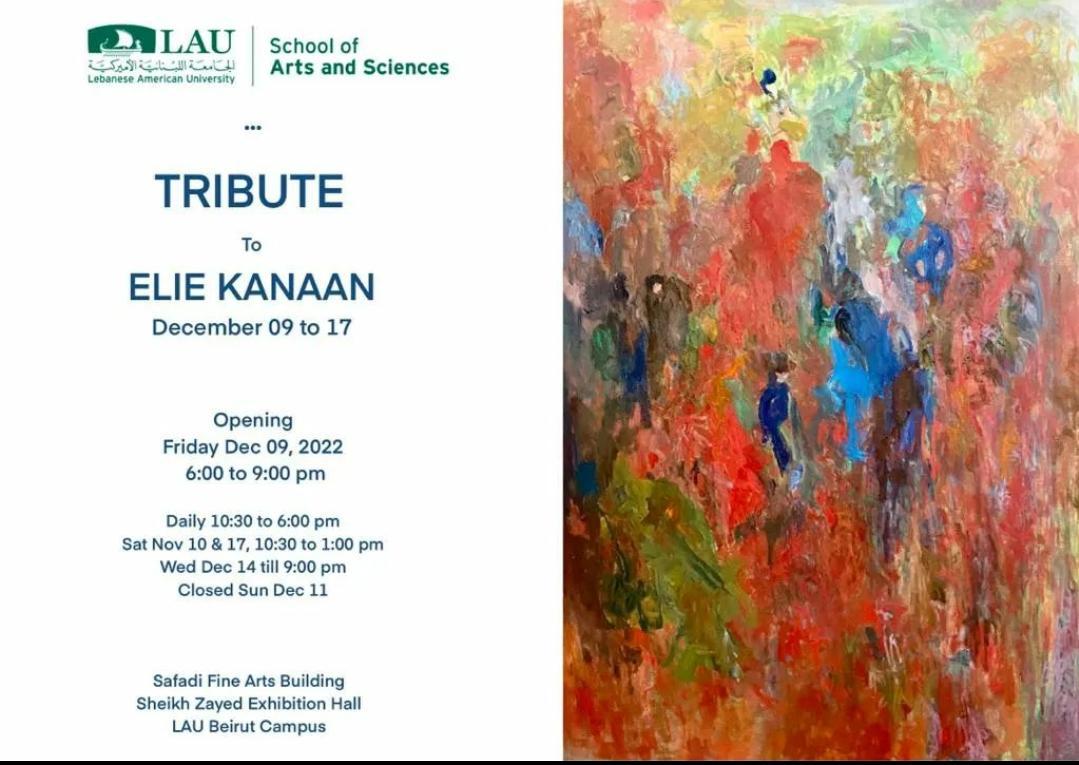 LAU
الجامعة اللبنانية الأميركية
Lebanese American University

School of
Arts and Sciences

...

TRIBUTE

To

ELIE KANAAN

December 09 to 17

Opening
Friday Dec 09, 2022
6:00 to 9:00 pm

Daily 10:30 to 6:00 pm
Sat Nov 10 & 17, 10:30 to 1:00 pm
Wed Dec 14 till 9:00 pm
Closed Sun Dec 11

Safadi Fine Arts Building
Sheikh Zayed Exhibition Hall
LAU Beirut Campus